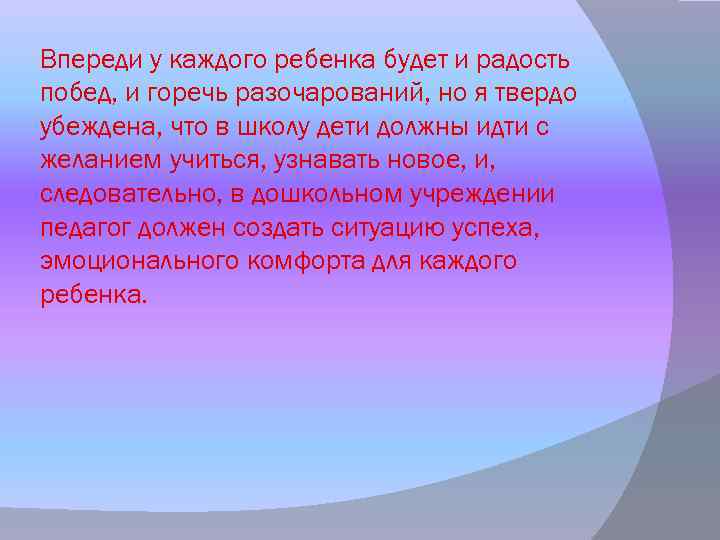 Впереди у каждого ребенка будет и радость побед, и горечь разочарований, но я твердо убеждена, что в школу дети должны идти с желанием учиться, узнавать новое, и, следовательно, в дошкольном учреждении педагог должен создать ситуацию успеха, эмоционального комфорта для каждого ребенка.